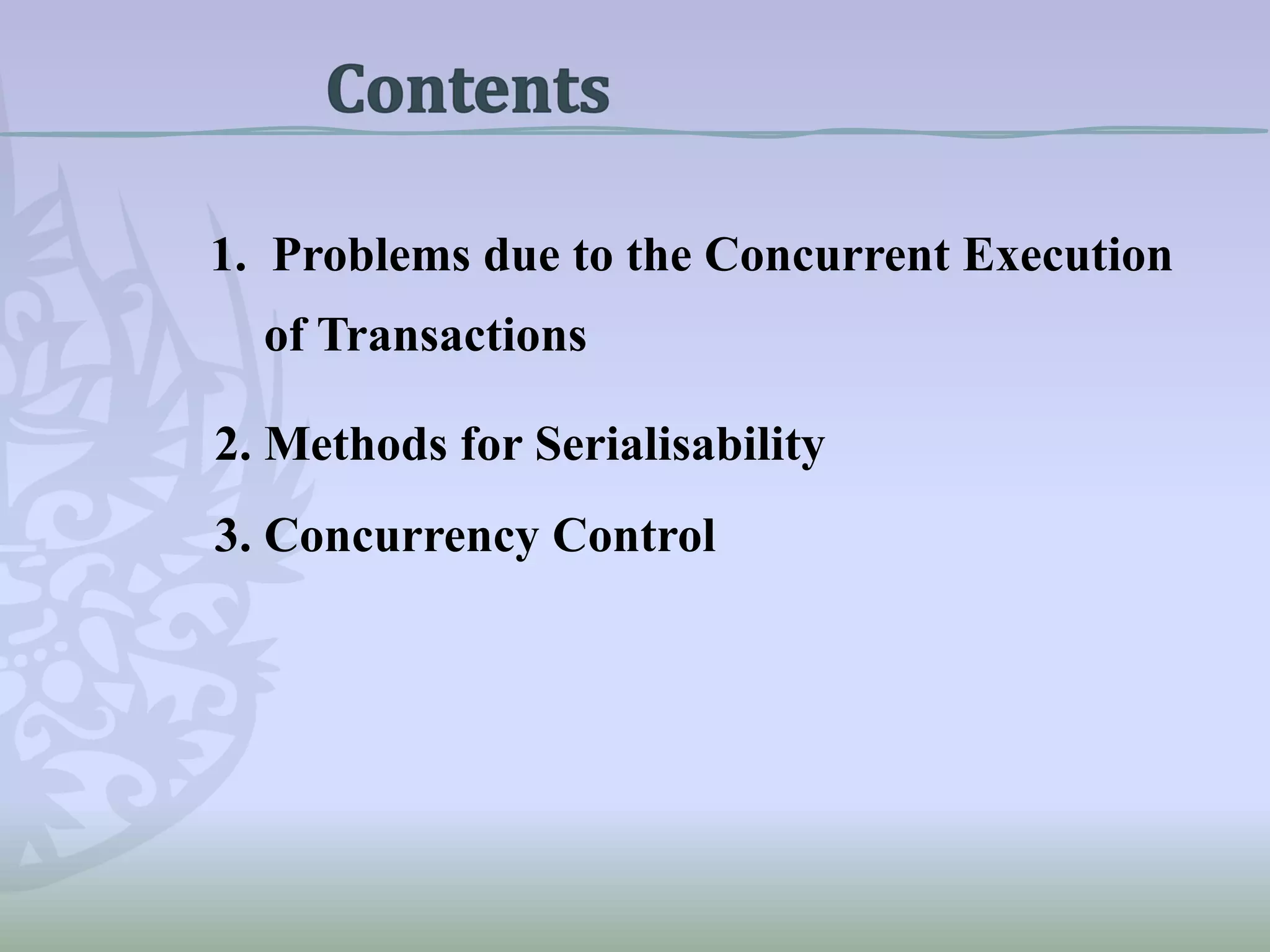 Contents

1. Problems due to the Concurrent Execution of Transactions

2. Methods for Serialisability

3. Concurrency Control